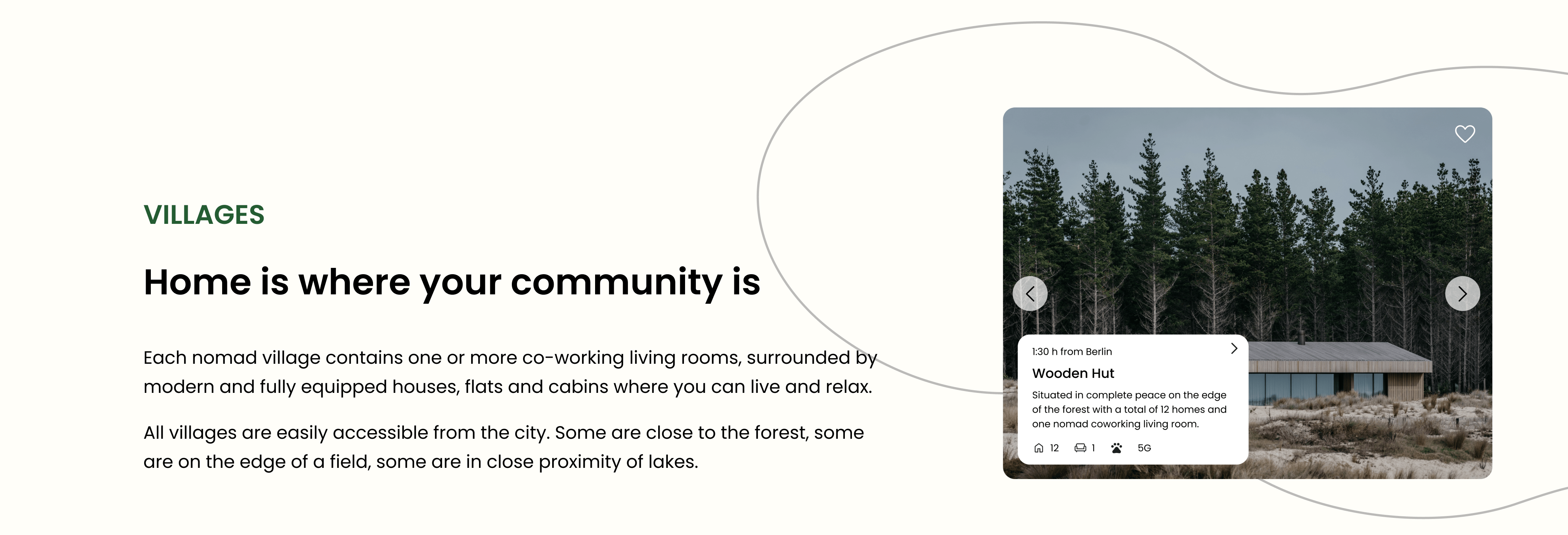 VILLAGES

Home is where your community is

Each nomad village contains one or more co-working living rooms, surrounded by modern and fully equipped houses, flats and cabins where you can live and relax.

All villages are easily accessible from the city. Some are close to the forest, some are on the edge of a field, some are in close proximity of lakes.

1:30 h from Berlin

Wooden Hut

Situated in complete peace on the edge of the forest with a total of 12 homes and one nomad coworking living room.

12 1 5G